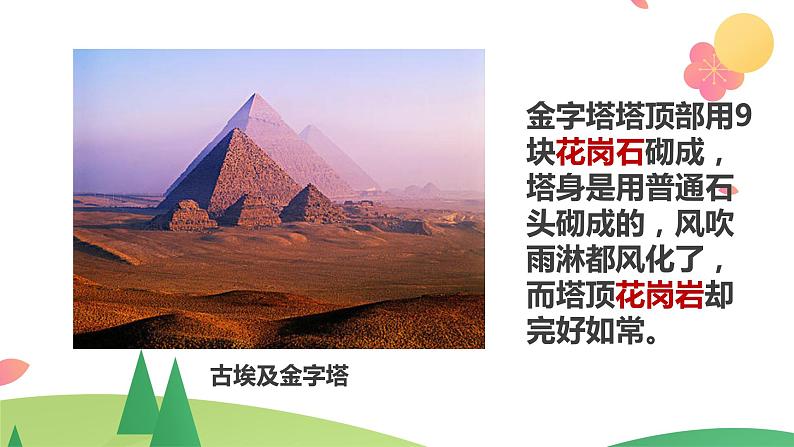 金字塔塔顶部用9块花岗石砌成，塔身是用普通石头砌成的，风吹雨淋都风化了，而塔顶花岗岩却完好如常。

古埃及金字塔